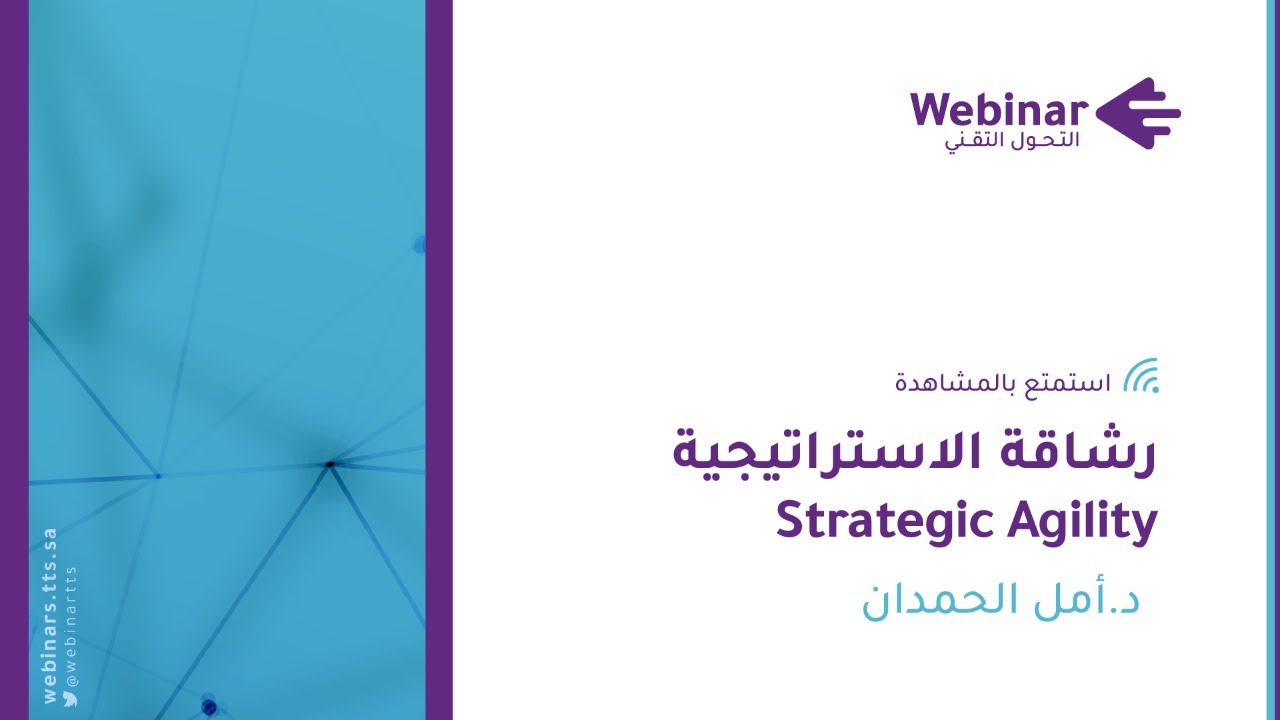 Webinar
التحول التقني

استمتع بالمشاهدة
رشاقة الاستراتيجية
Strategic Agility
د.أمل الحمدان

webinars.tts.sa
@webinartts